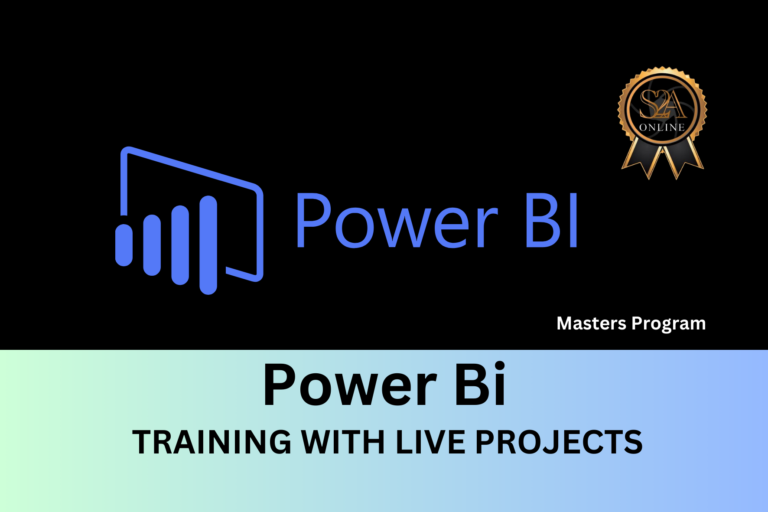 S2A
ONLINE

Power BI

Masters Program

Power Bi

TRAINING WITH LIVE PROJECTS